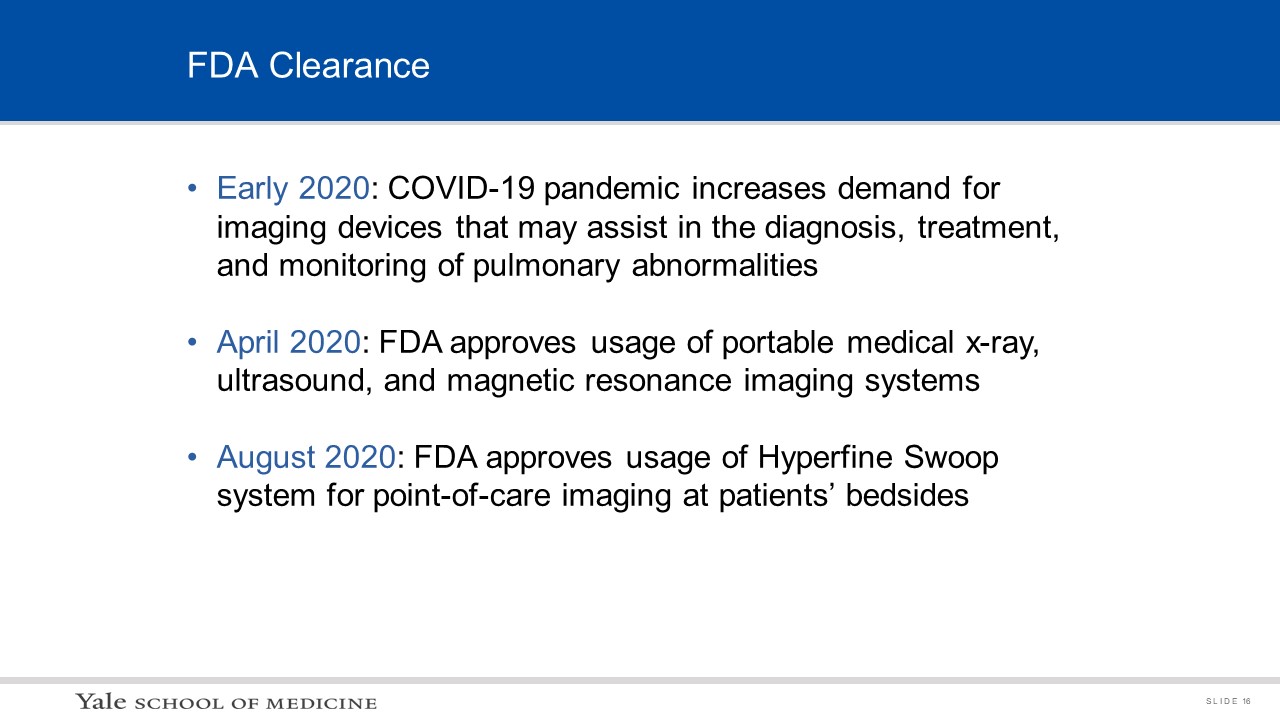 FDA Clearance

• Early 2020: COVID-19 pandemic increases demand for imaging devices that may assist in the diagnosis, treatment, and monitoring of pulmonary abnormalities

• April 2020: FDA approves usage of portable medical x-ray, ultrasound, and magnetic resonance imaging systems

• August 2020: FDA approves usage of Hyperfine Swoop system for point-of-care imaging at patients' bedsides

Yale SCHOOL OF MEDICINE

SLIDE 16